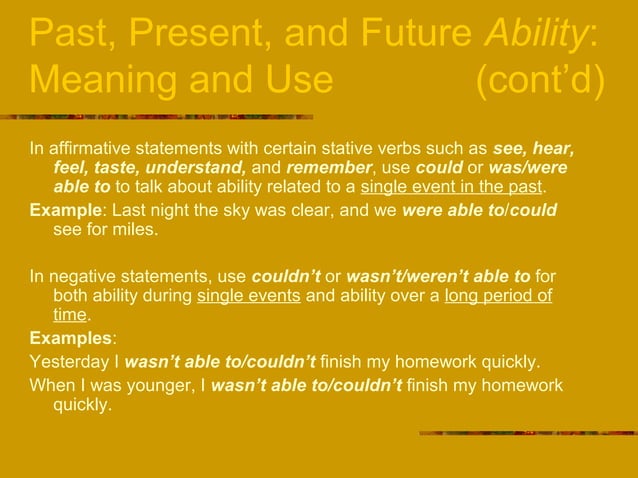 Past, Present, and Future Ability: Meaning and Use (cont'd)

In affirmative statements with certain stative verbs such as see, hear, feel, taste, understand, and remember, use could or was/were able to to talk about ability related to a single event in the past.

Example: Last night the sky was clear, and we were able to/could see for miles.

In negative statements, use couldn't or wasn't/weren't able to for both ability during single events and ability over a long period of time.

Examples:

Yesterday I wasn't able to/couldn't finish my homework quickly.

When I was younger, I wasn't able to/couldn't finish my homework quickly.